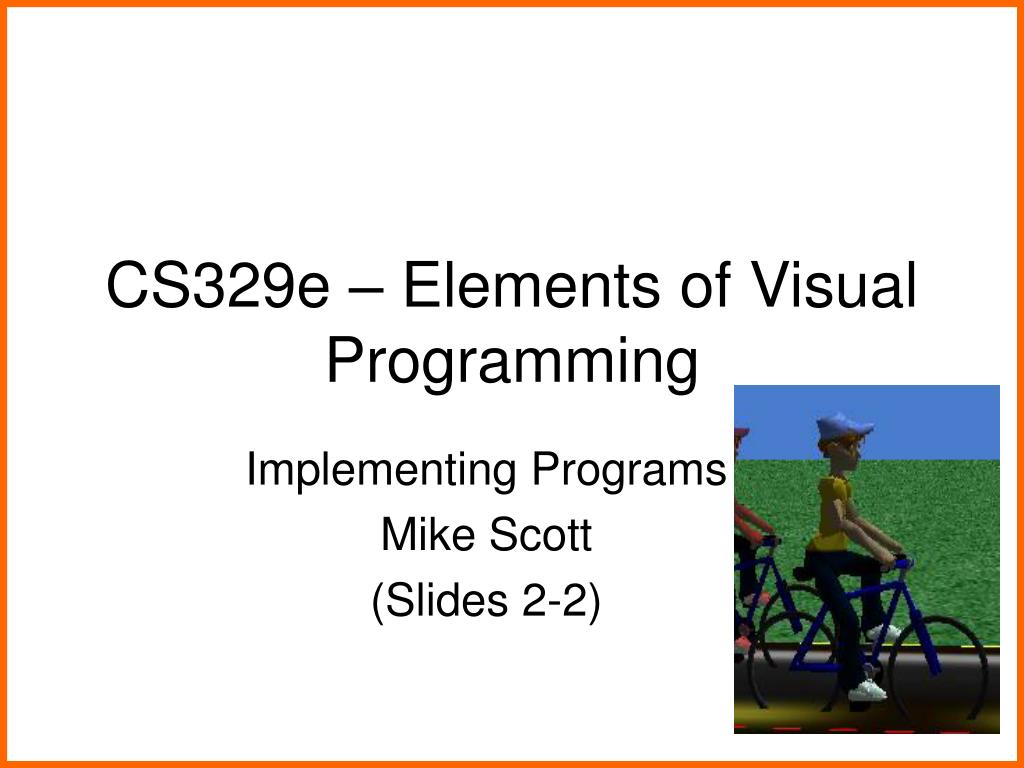 CS329e – Elements of Visual Programming

Implementing Programs
Mike Scott
(Slides 2-2)